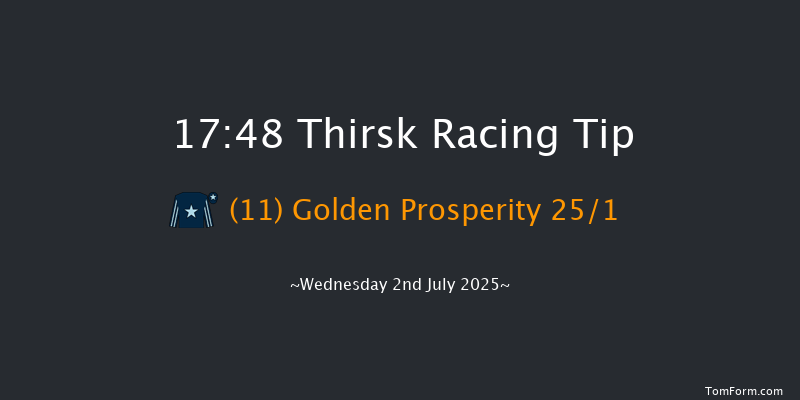 17:48 Thirsk Racing Tip

(11) Golden Prosperity 25/1

~Wednesday 2nd July 2025~

TomForm.com